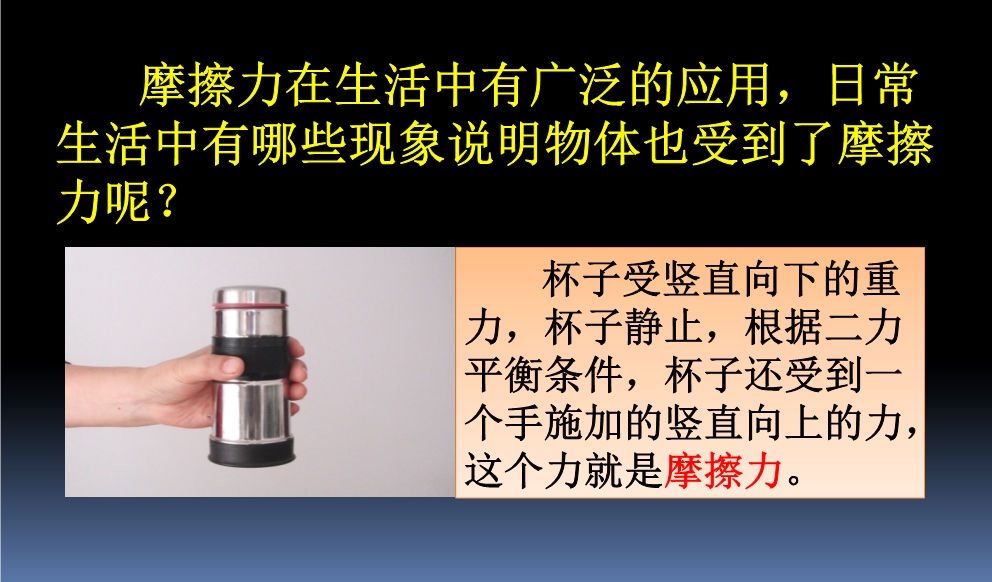 摩擦力在生活中有广泛的应用，日常生活中有哪些现象说明物体也受到了摩擦力呢？

杯子受竖直向下的重力，杯子静止，根据二力平衡条件，杯子还受到一个手施加的竖直向上的力，这个力就是摩擦力。